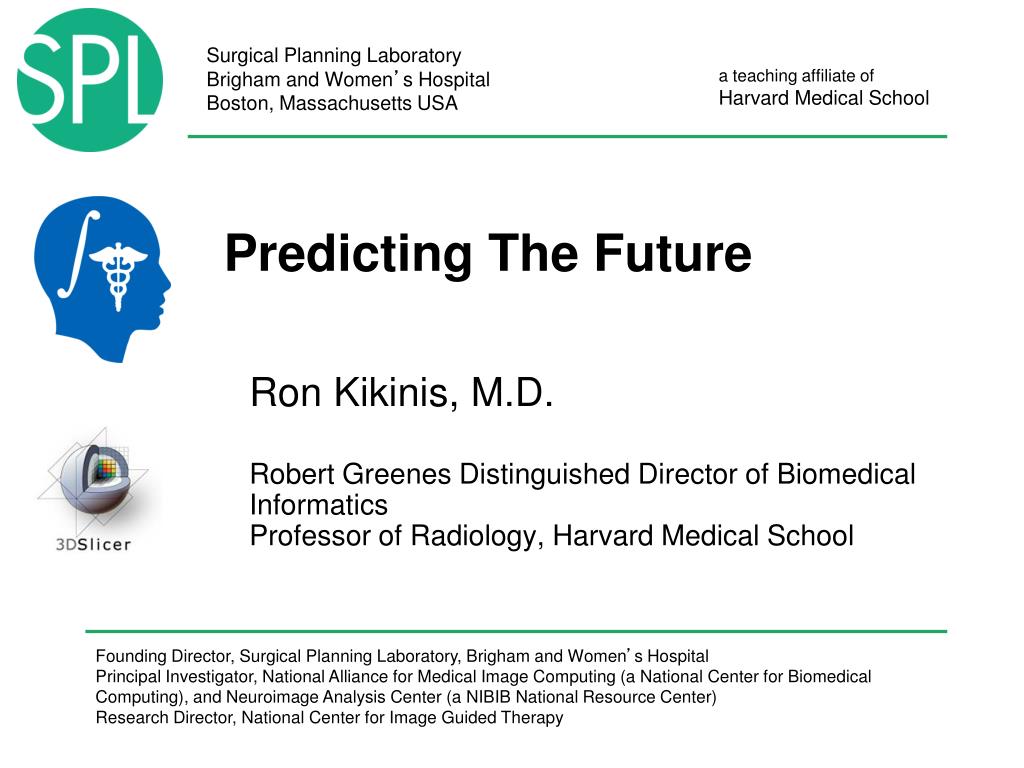 SPL

Surgical Planning Laboratory
Brigham and Women's Hospital
Boston, Massachusetts USA

a teaching affiliate of
Harvard Medical School

Predicting The Future

Ron Kikinis, M.D.

Robert Greenes Distinguished Director of Biomedical Informatics
Professor of Radiology, Harvard Medical School

3DSlicer

Founding Director, Surgical Planning Laboratory, Brigham and Women's Hospital
Principal Investigator, National Alliance for Medical Image Computing (a National Center for Biomedical Computing), and Neuroimage Analysis Center (a NIBIB National Resource Center)
Research Director, National Center for Image Guided Therapy